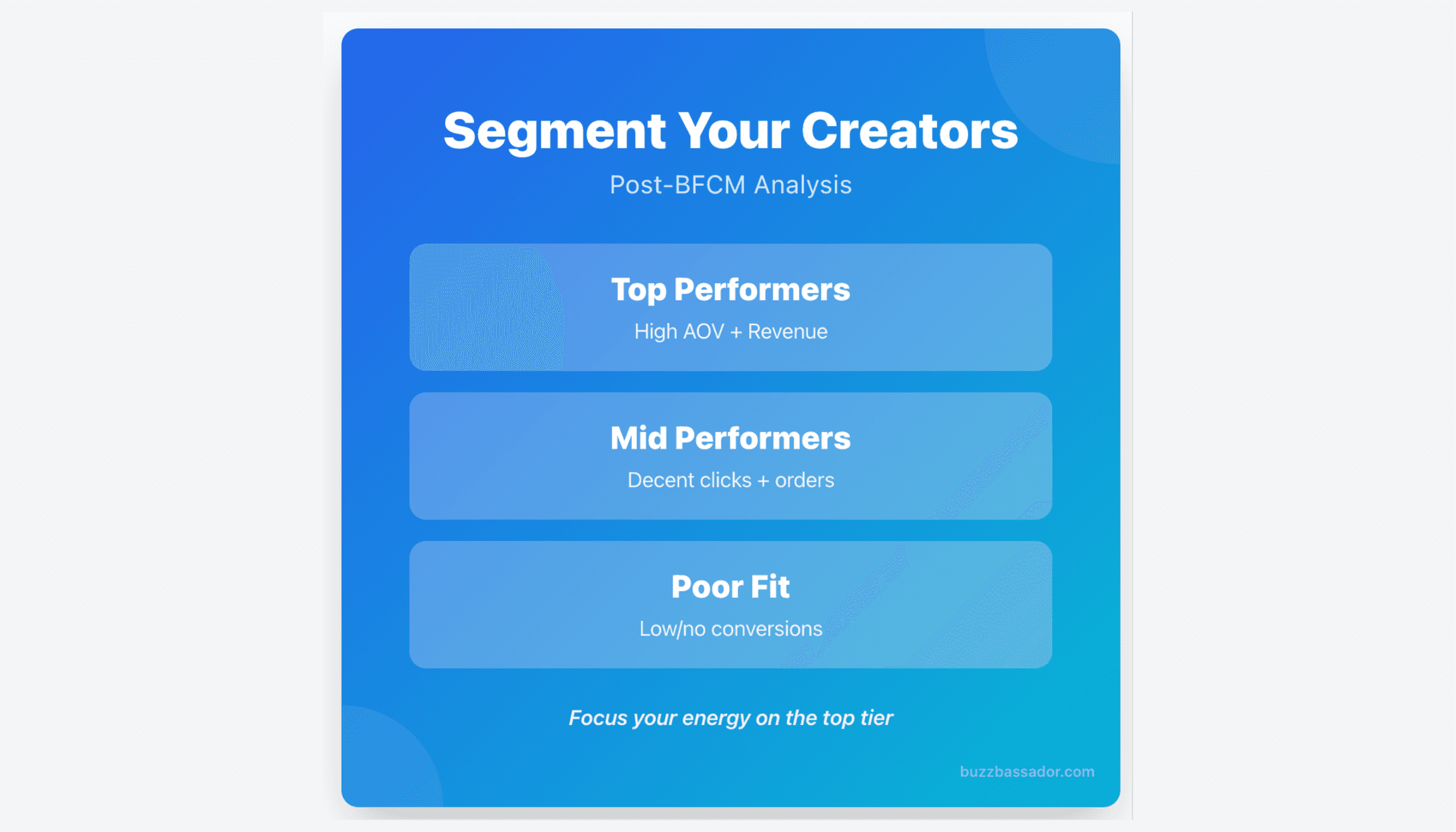 Segment Your Creators

Post-BFCM Analysis

Top Performers

High AOV + Revenue

Mid Performers

Decent clicks + orders

Poor Fit

Low/no conversions

Focus your energy on the top tier

buzzbassador.com